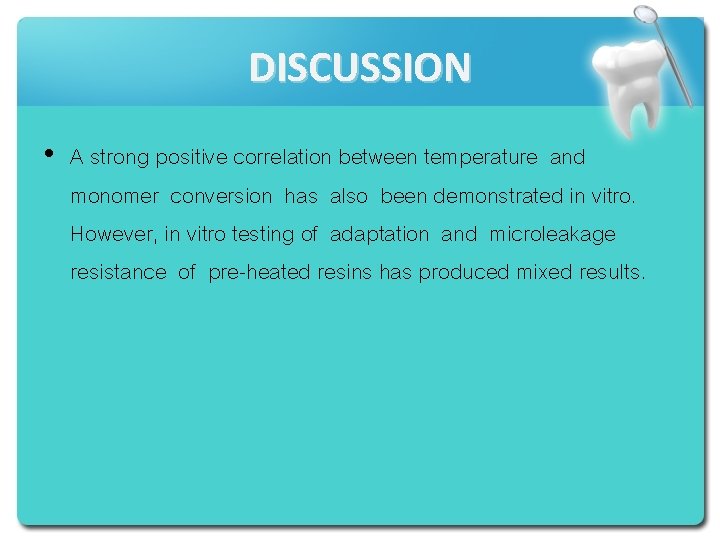 DISCUSSION

• A strong positive correlation between temperature and monomer conversion has also been demonstrated in vitro. However, in vitro testing of adaptation and microleakage resistance of pre-heated resins has produced mixed results.